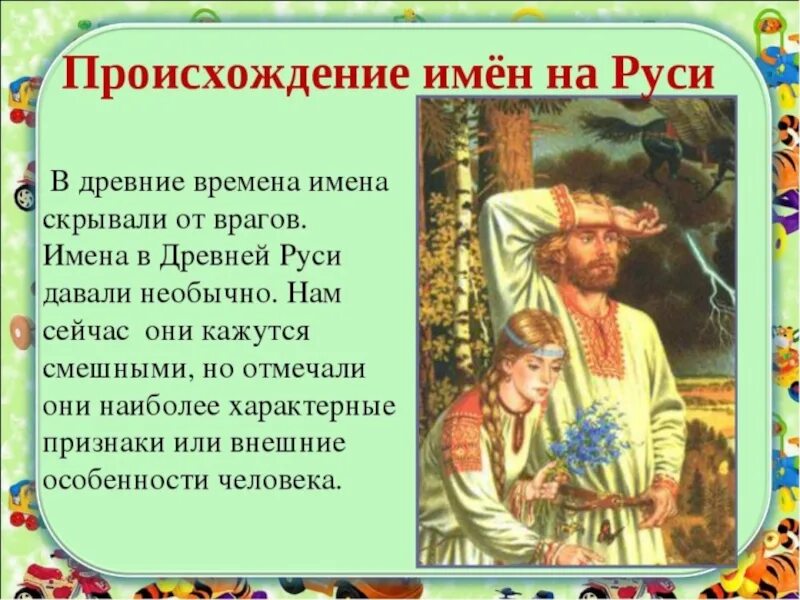 Происхождение имён на Руси

В древние времена имена скрывали от врагов. Имена в Древней Руси давали необычно. Нам сейчас они кажутся смешными, но отмечали они наиболее характерные признаки или внешние особенности человека.